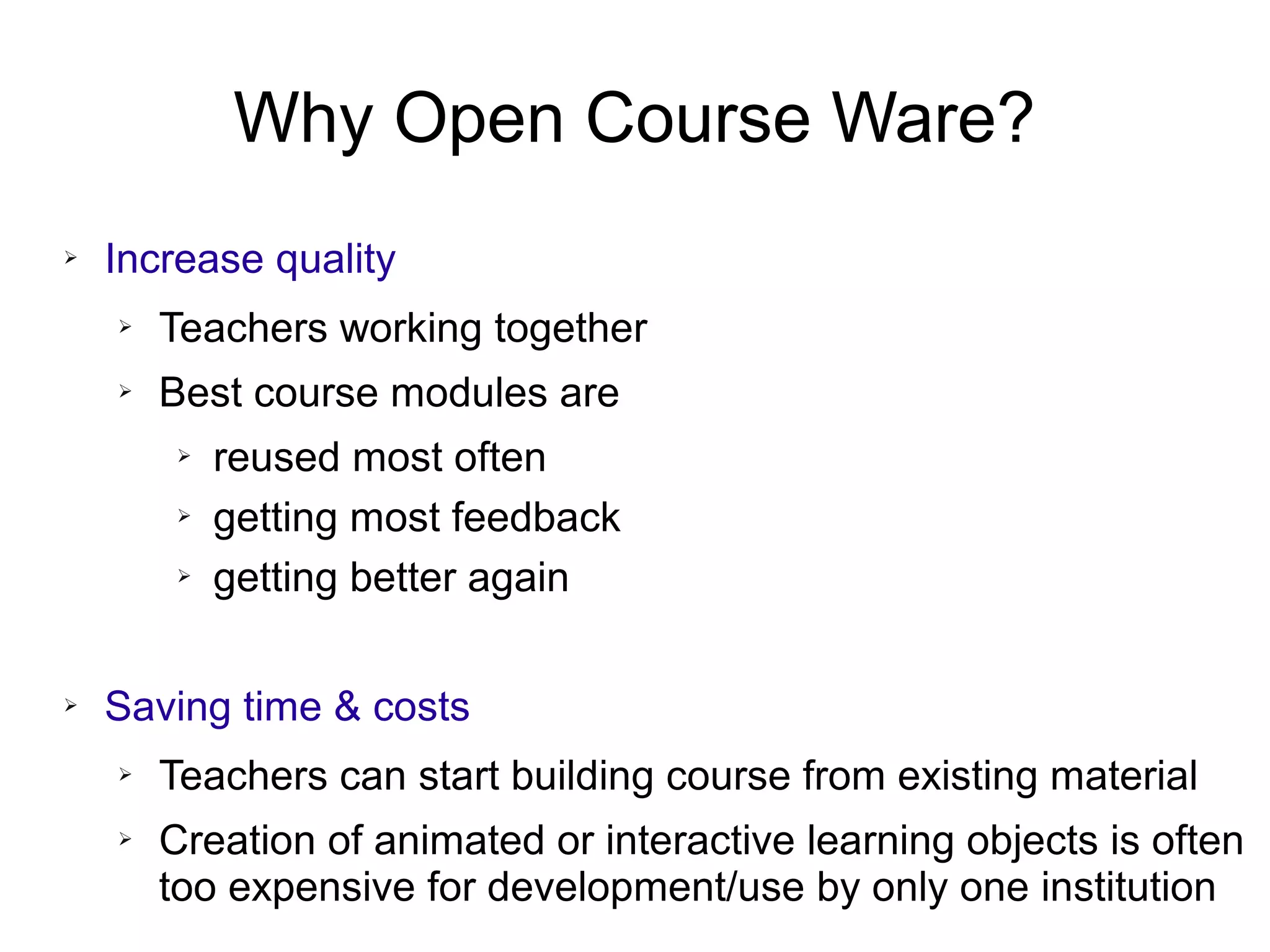 Why Open Course Ware?

➢ Increase quality

➢ Teachers working together

➢ Best course modules are

➢ reused most often

➢ getting most feedback

➢ getting better again

➢ Saving time & costs

➢ Teachers can start building course from existing material

➢ Creation of animated or interactive learning objects is often too expensive for development/use by only one institution